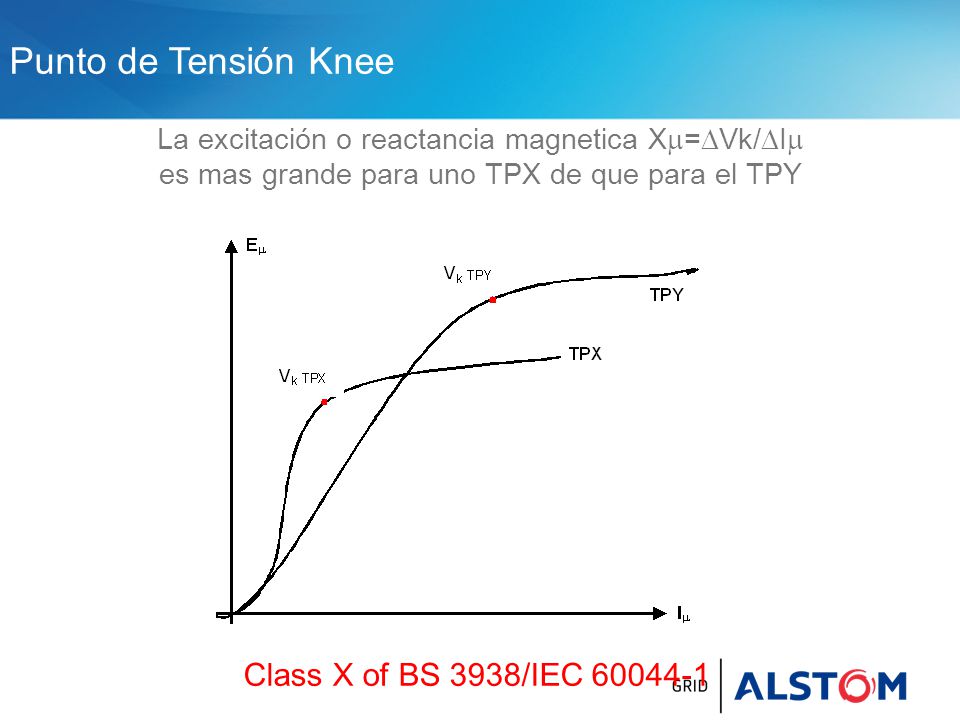 Punto de Tensión Knee

La excitación o reactancia magnetica $X\mu=\Delta Vk/\Delta I\mu$ es mas grande para uno TPX de que para el TPY

$E_\mu$

$V_{k\ TPY}$

TPY

TPX

$V_{k\ TPX}$

$I_\mu$

Class X of BS 3938/IEC 60044-1

GRID

ALSTOM